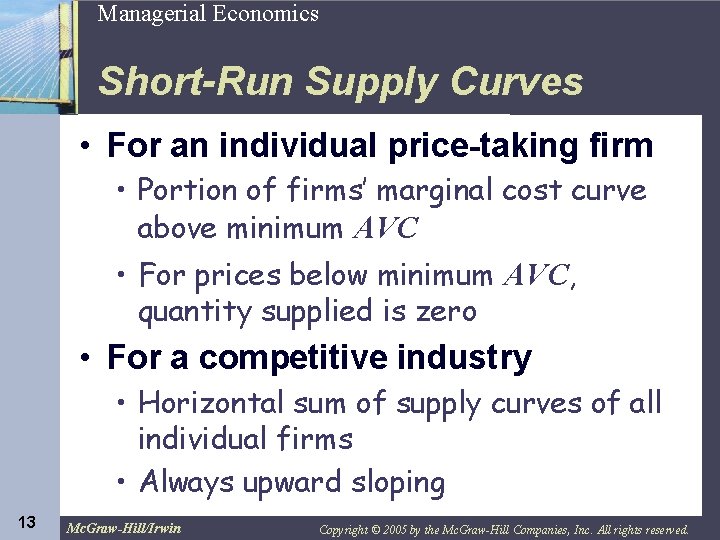 Managerial Economics

Short-Run Supply Curves

• For an individual price-taking firm

• Portion of firms' marginal cost curve above minimum $AVC$

• For prices below minimum $AVC$, quantity supplied is zero

• For a competitive industry

• Horizontal sum of supply curves of all individual firms

• Always upward sloping

13

McGraw-Hill/Irwin

Copyright © 2005 by the McGraw-Hill Companies, Inc. All rights reserved.